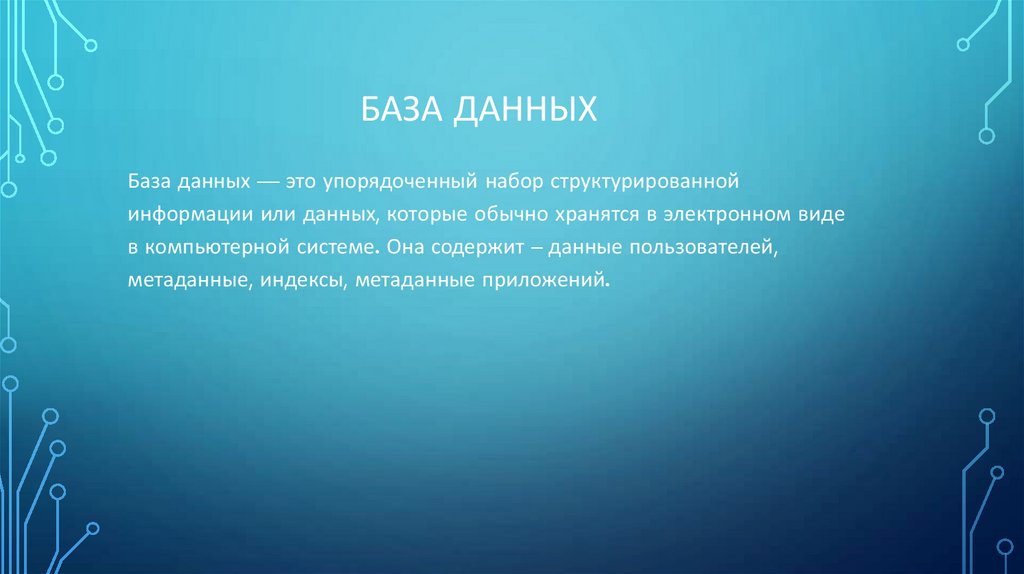 БАЗА ДАННЫХ

База данных — это упорядоченный набор структурированной информации или данных, которые обычно хранятся в электронном виде в компьютерной системе. Она содержит – данные пользователей, метаданные, индексы, метаданные приложений.